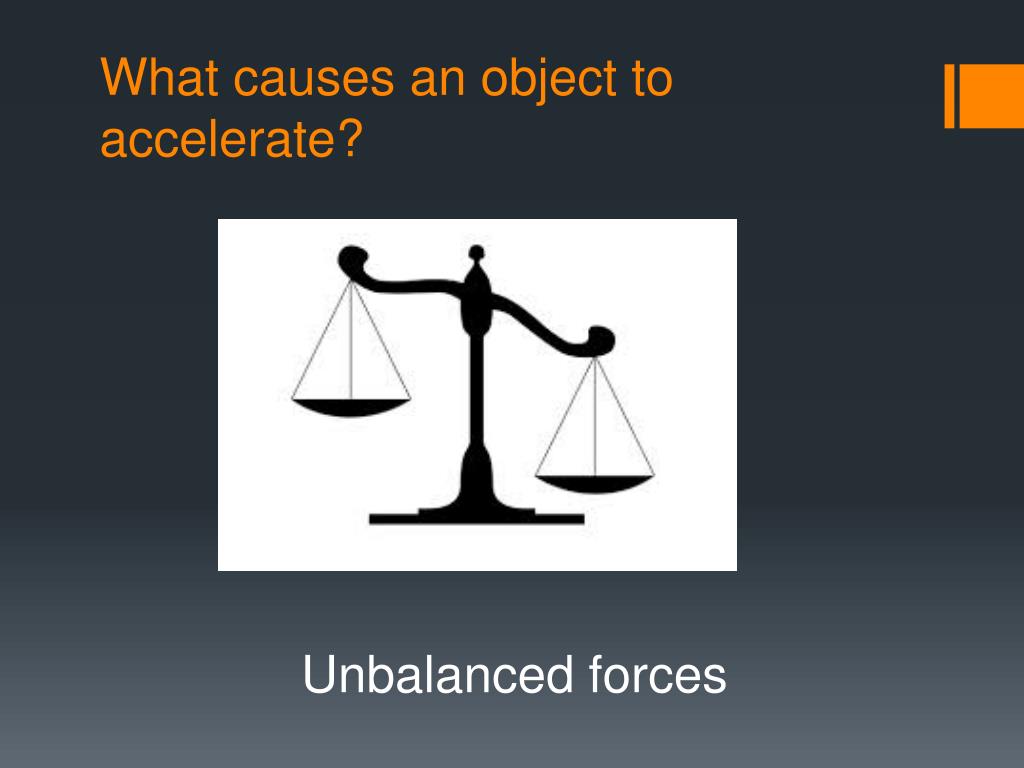 What causes an object to accelerate?

Unbalanced forces